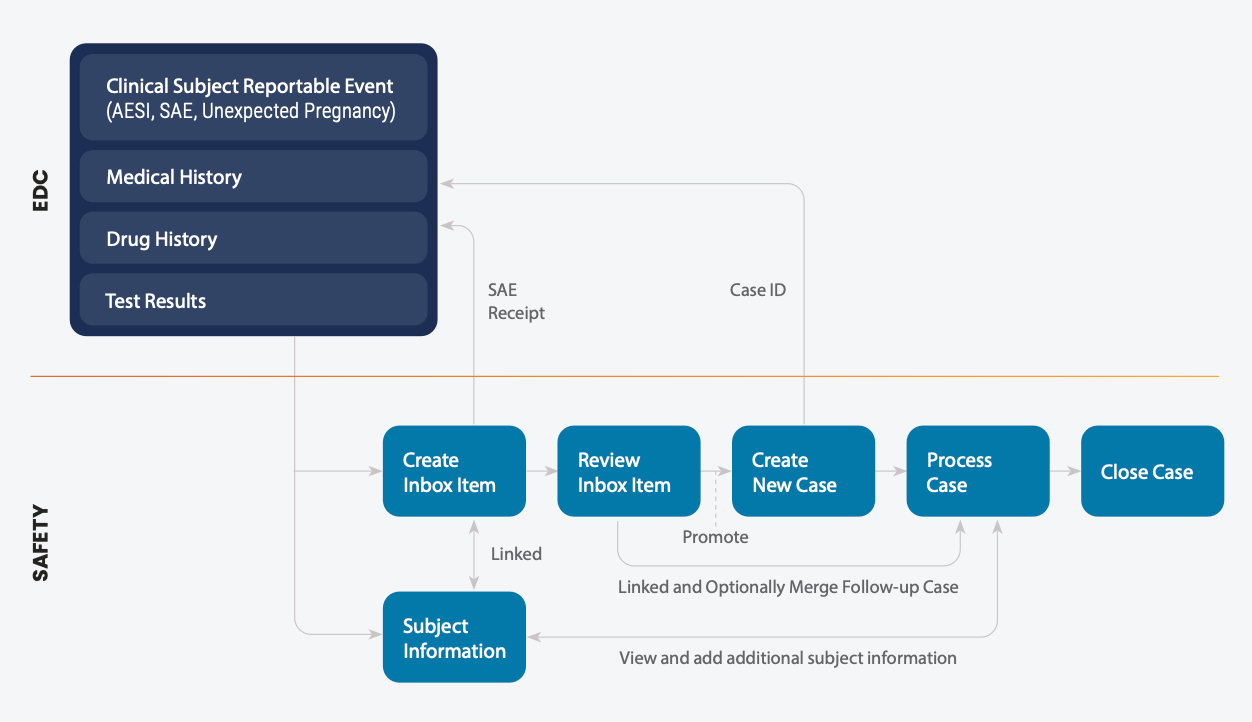 EDC

Clinical Subject Reportable Event (AESI, SAE, Unexpected Pregnancy)

Medical History

Drug History

Test Results

SAE Receipt

Case ID

SAFETY

Create Inbox Item

Review Inbox Item

Create New Case

Process Case

Close Case

Promote

Linked

Linked and Optionally Merge Follow-up Case

Subject Information

View and add additional subject information